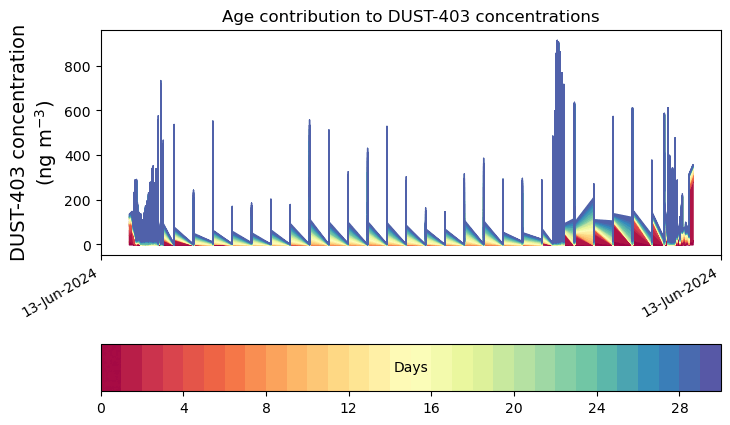 Age contribution to DUST-403 concentrations

DUST-403 concentration (ng m$^{-3}$)

800
600
400
200
0

13-Jun-2024
13-Jun-2024

Days

0
4
8
12
16
20
24
28